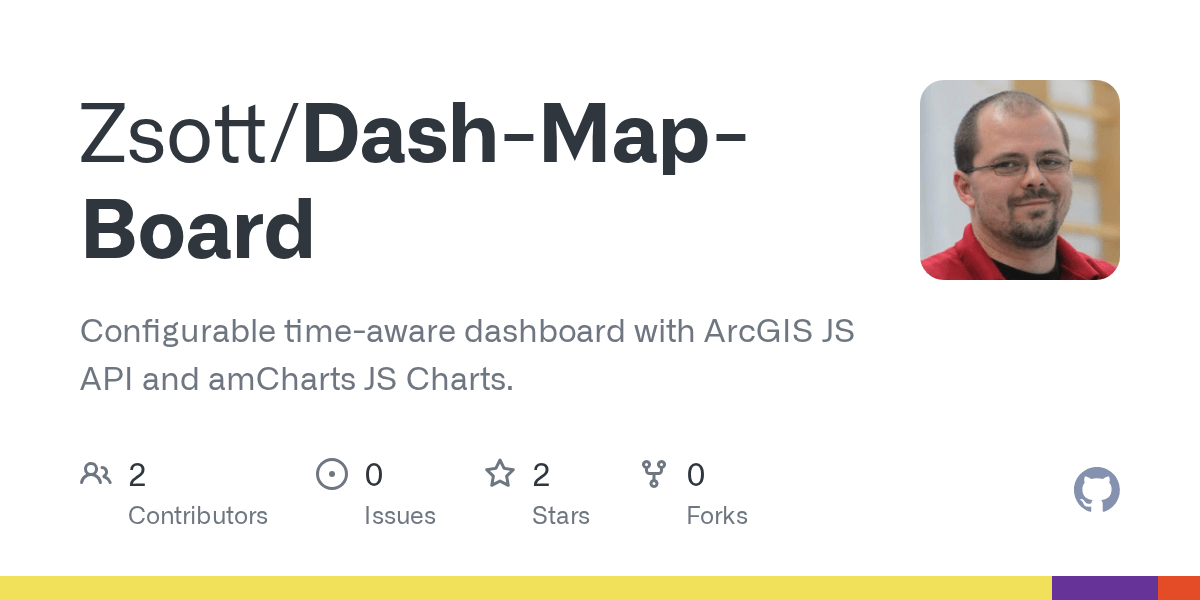 Zsott/Dash-Map-Board

Configurable time-aware dashboard with ArcGIS JS API and amCharts JS Charts.

2
Contributors

0
Issues

2
Stars

0
Forks